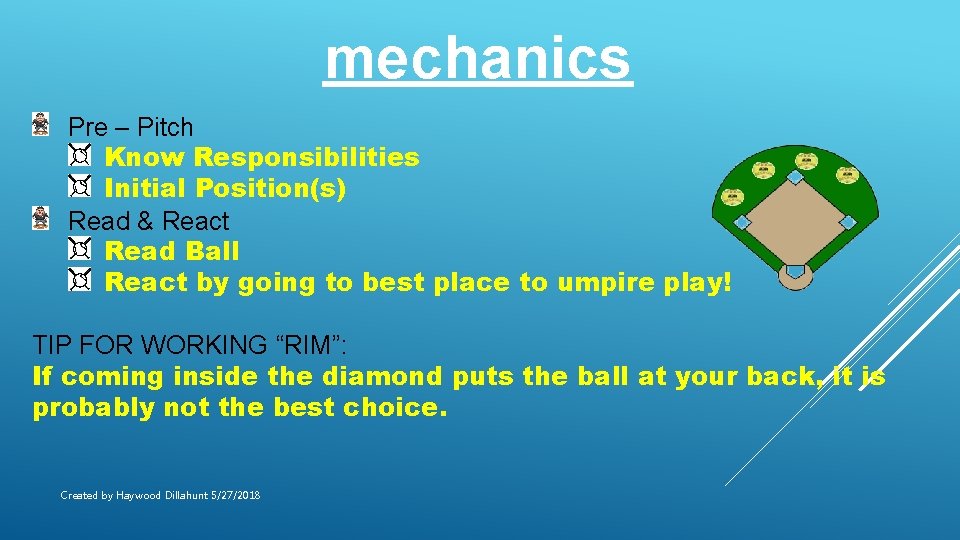 mechanics

Pre – Pitch
Know Responsibilities
Initial Position(s)
Read & React
Read Ball
React by going to best place to umpire play!

TIP FOR WORKING “RIM”:
If coming inside the diamond puts the ball at your back, it is probably not the best choice.

Created by Haywood Dillahunt 5/27/2018